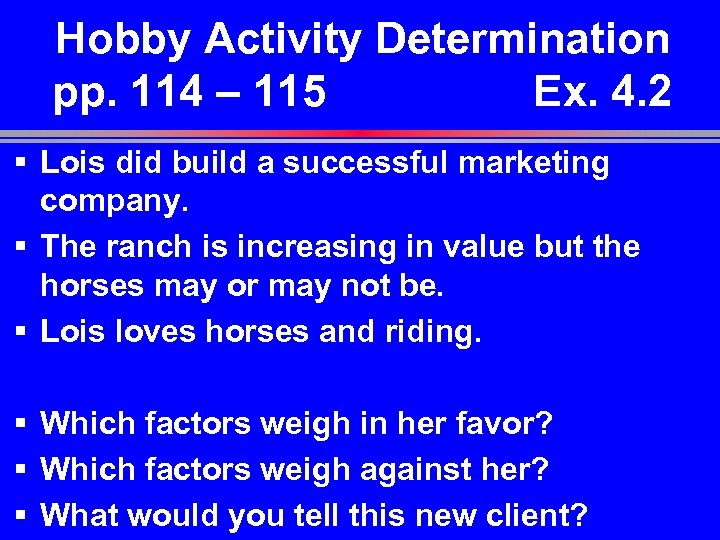 Hobby Activity Determination
pp. 114 – 115 Ex. 4.2

▪ Lois did build a successful marketing company.
▪ The ranch is increasing in value but the horses may or may not be.
▪ Lois loves horses and riding.

▪ Which factors weigh in her favor?
▪ Which factors weigh against her?
▪ What would you tell this new client?